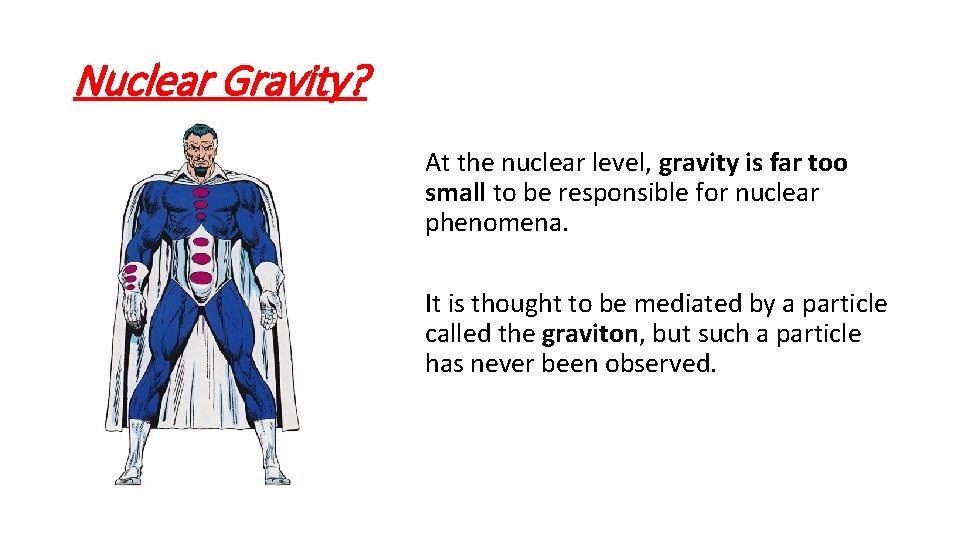 Nuclear Gravity?

At the nuclear level, gravity is far too small to be responsible for nuclear phenomena.

It is thought to be mediated by a particle called the graviton, but such a particle has never been observed.